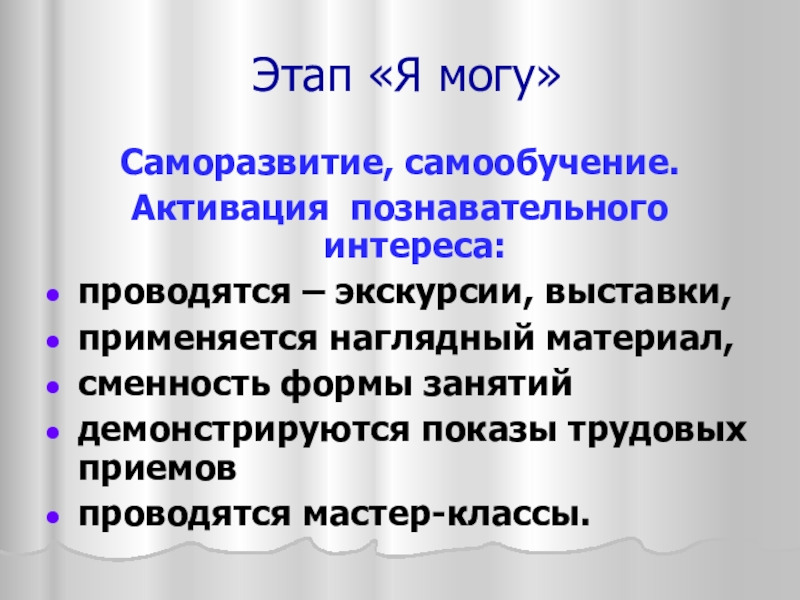 Этап «Я могу»

Саморазвитие, самообучение.
Активация познавательного интереса:

- проводятся – экскурсии, выставки,
- применяется наглядный материал,
- сменность формы занятий
- демонстрируются показы трудовых приемов
- проводятся мастер-классы.